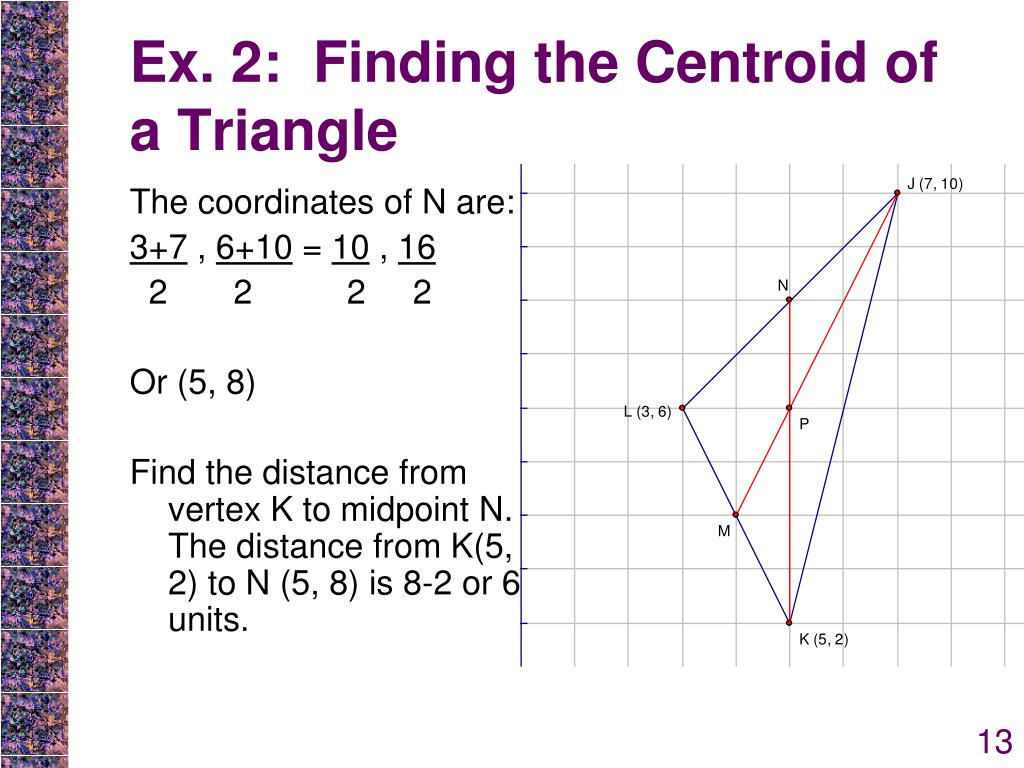 Ex. 2: Finding the Centroid of a Triangle

The coordinates of N are:

$\frac{3+7}{2}$ , $\frac{6+10}{2}$ = $\frac{10}{2}$ , $\frac{16}{2}$

Or (5, 8)

Find the distance from vertex K to midpoint N. The distance from K(5, 2) to N (5, 8) is 8-2 or 6 units.

J (7, 10)
N
L (3, 6)
P
M
K (5, 2)

13